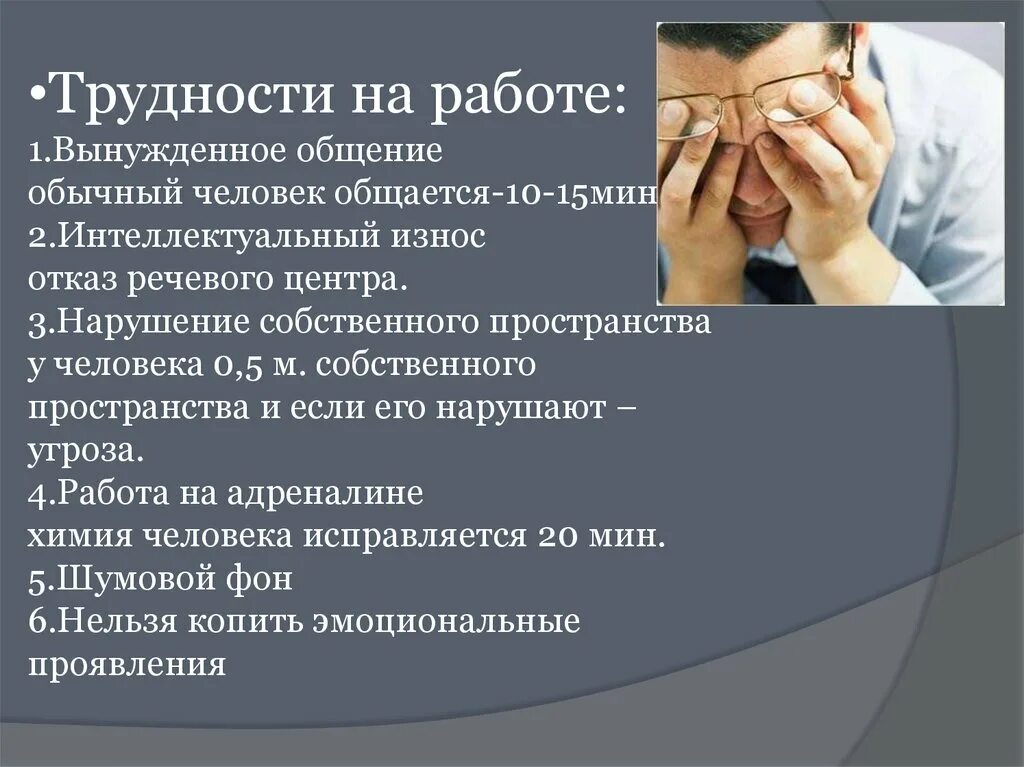 •Трудности на работе:
1.Вынужденное общение
обычный человек общается-10-15мин
2.Интеллектуальный износ
отказ речевого центра.
3.Нарушение собственного пространства
у человека 0,5 м. собственного пространства и если его нарушают – угроза.
4.Работа на адреналине
химия человека исправляется 20 мин.
5.Шумовой фон
6.Нельзя копить эмоциональные проявления